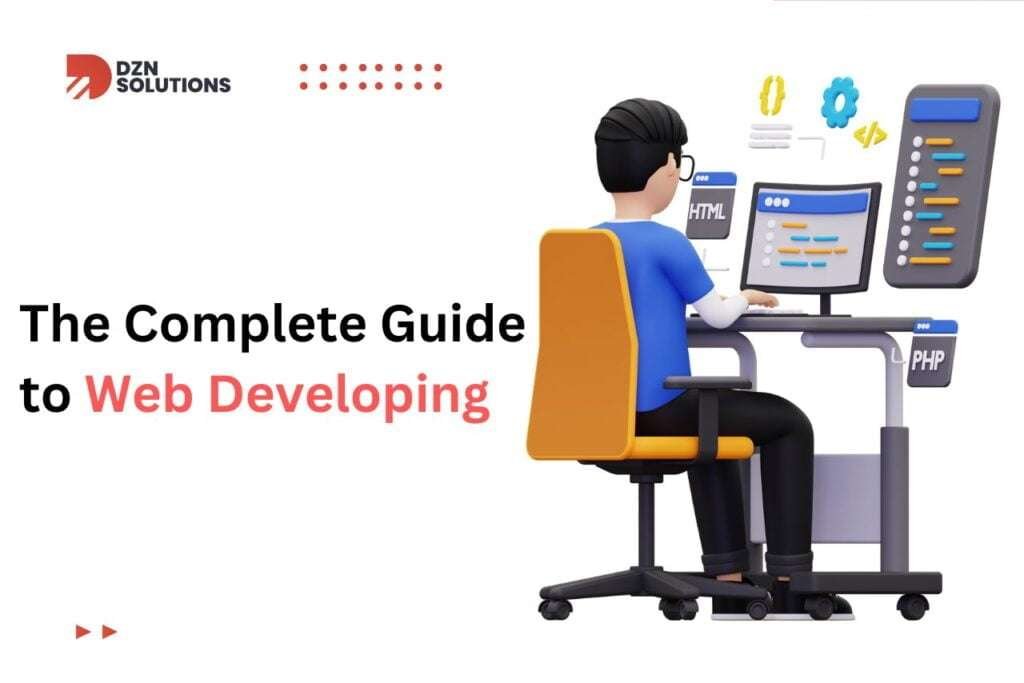 DZN SOLUTIONS

The Complete Guide to Web Developing

{}

</>

HTML

PHP